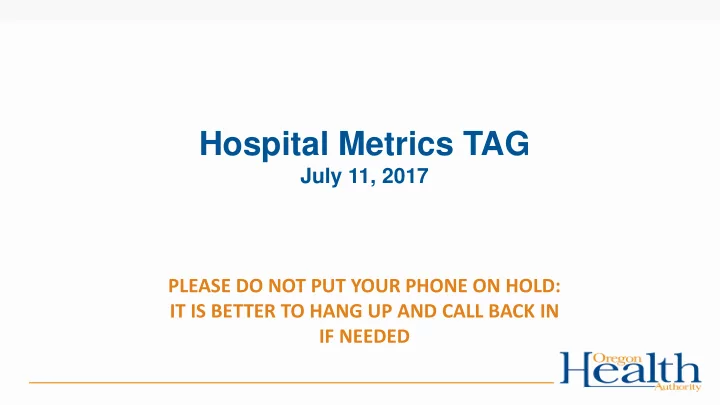 Hospital Metrics TAG
July 11, 2017

PLEASE DO NOT PUT YOUR PHONE ON HOLD: IT IS BETTER TO HANG UP AND CALL BACK IN IF NEEDED

Oregon Health Authority